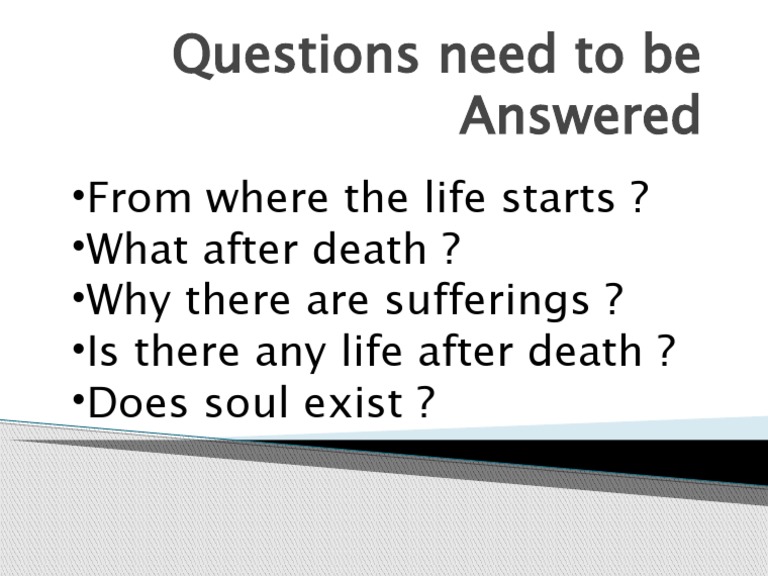 Questions need to be Answered

•From where the life starts ?
•What after death ?
•Why there are sufferings ?
•Is there any life after death ?
•Does soul exist ?